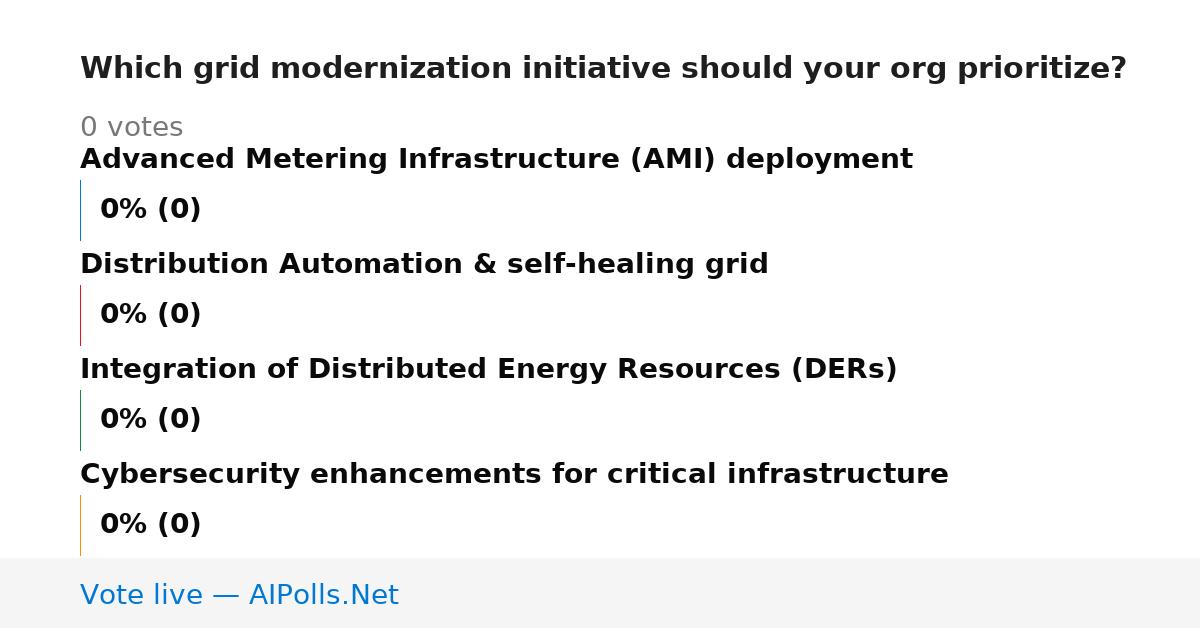 Which grid modernization initiative should your org prioritize?

0 votes

Advanced Metering Infrastructure (AMI) deployment

0% (0)

Distribution Automation & self-healing grid

0% (0)

Integration of Distributed Energy Resources (DERs)

0% (0)

Cybersecurity enhancements for critical infrastructure

0% (0)

Vote live — AIPolls.Net